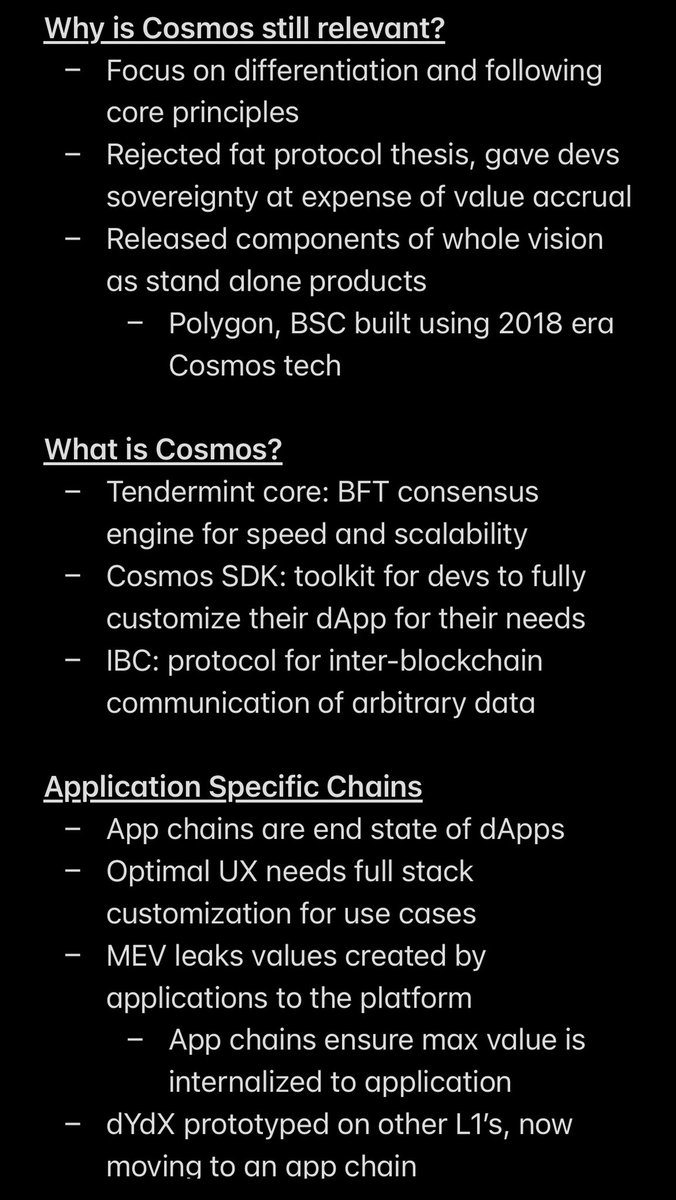 Why is Cosmos still relevant?

– Focus on differentiation and following core principles
– Rejected fat protocol thesis, gave devs sovereignty at expense of value accrual
– Released components of whole vision as stand alone products
  – Polygon, BSC built using 2018 era Cosmos tech

What is Cosmos?

– Tendermint core: BFT consensus engine for speed and scalability
– Cosmos SDK: toolkit for devs to fully customize their dApp for their needs
– IBC: protocol for inter-blockchain communication of arbitrary data

Application Specific Chains

– App chains are end state of dApps
– Optimal UX needs full stack customization for use cases
– MEV leaks values created by applications to the platform
  – App chains ensure max value is internalized to application
– dYdX prototyped on other L1's, now moving to an app chain